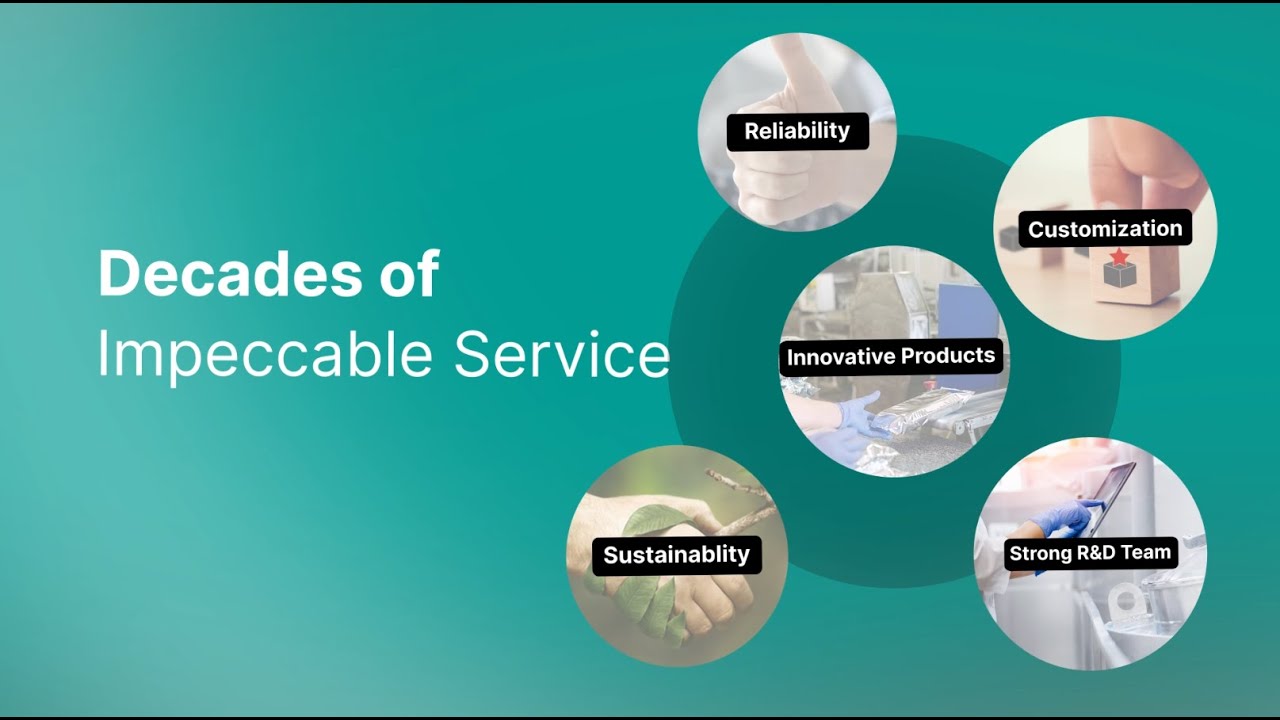 Decades of
Impeccable Service

Reliability

Customization

Innovative Products

Sustainablity

Strong R&D Team